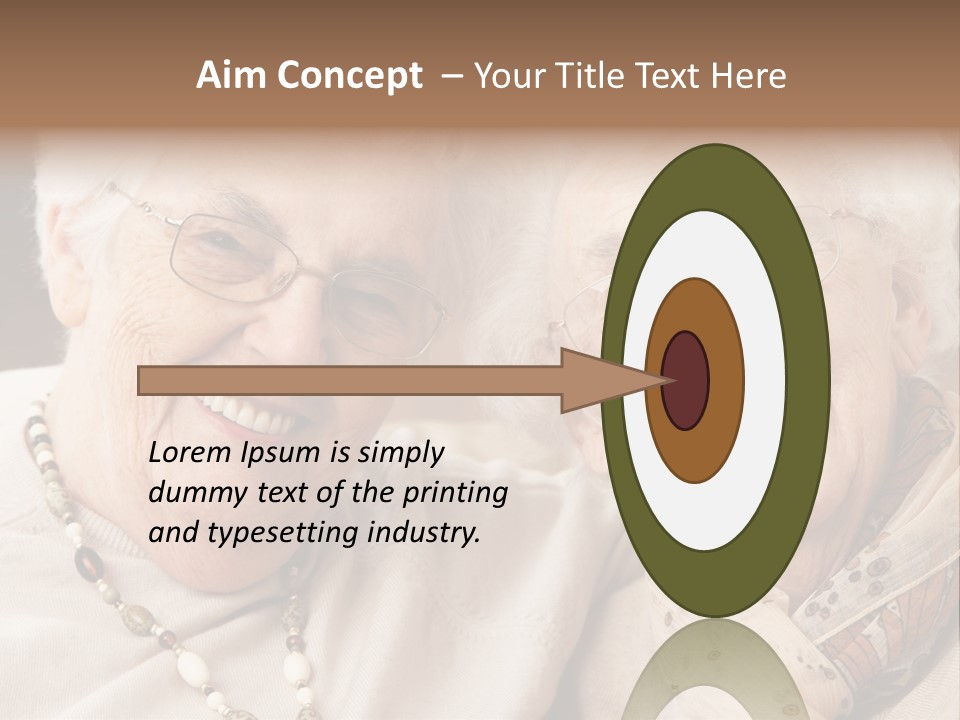 Aim Concept – Your Title Text Here

Lorem Ipsum is simply dummy text of the printing and typesetting industry.